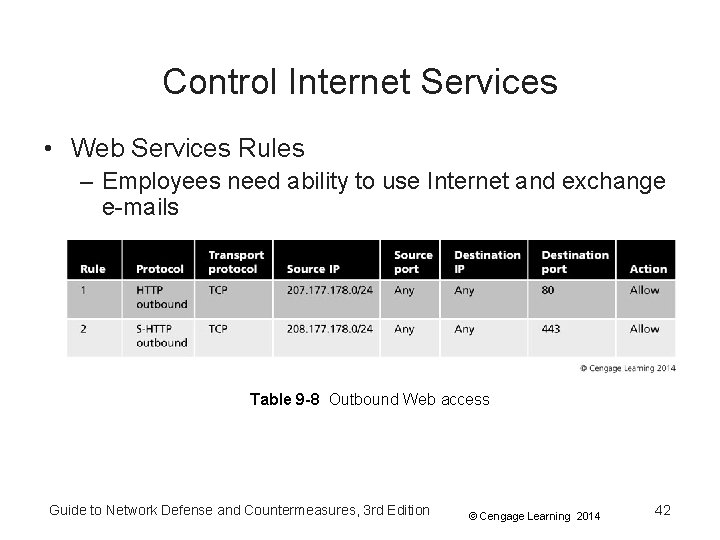 Control Internet Services

• Web Services Rules
– Employees need ability to use Internet and exchange e-mails

| Rule | Protocol | Transport protocol | Source IP | Source port | Destination IP | Destination port | Action |
|---|---|---|---|---|---|---|---|
| 1 | HTTP outbound | TCP | 207.177.178.0/24 | Any | Any | 80 | Allow |
| 2 | S-HTTP outbound | TCP | 208.177.178.0/24 | Any | Any | 443 | Allow |

© Cengage Learning 2014

Table 9-8 Outbound Web access

Guide to Network Defense and Countermeasures, 3rd Edition © Cengage Learning 2014 42